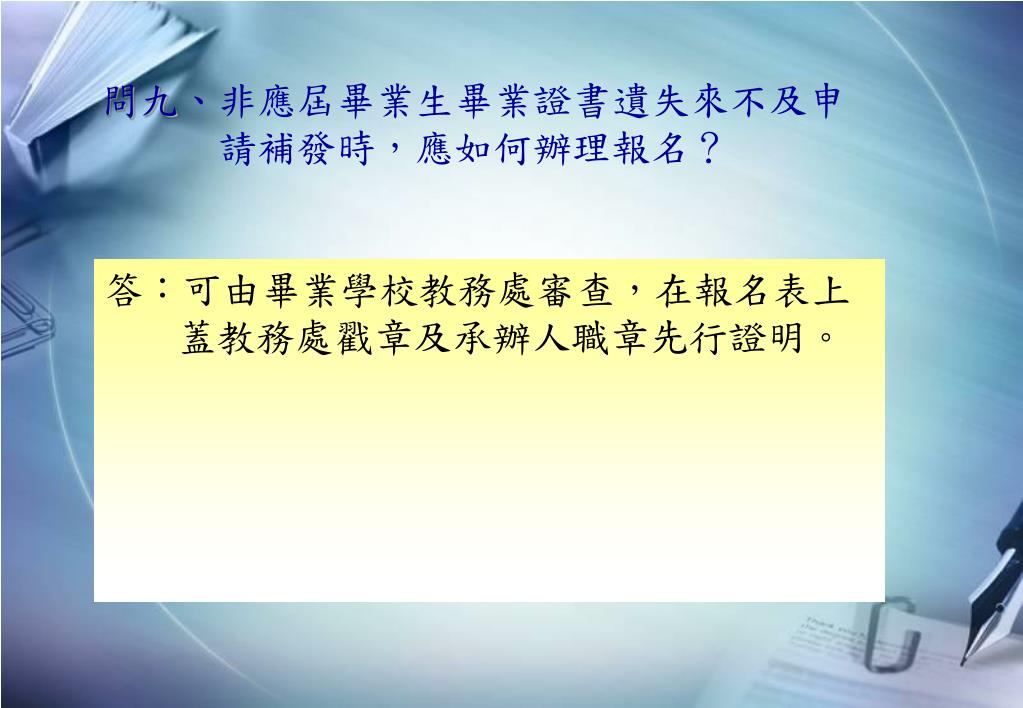 問九、非應屆畢業生畢業證書遺失來不及申請補發時，應如何辦理報名？

答：可由畢業學校教務處審查，在報名表上蓋教務處戳章及承辦人職章先行證明。